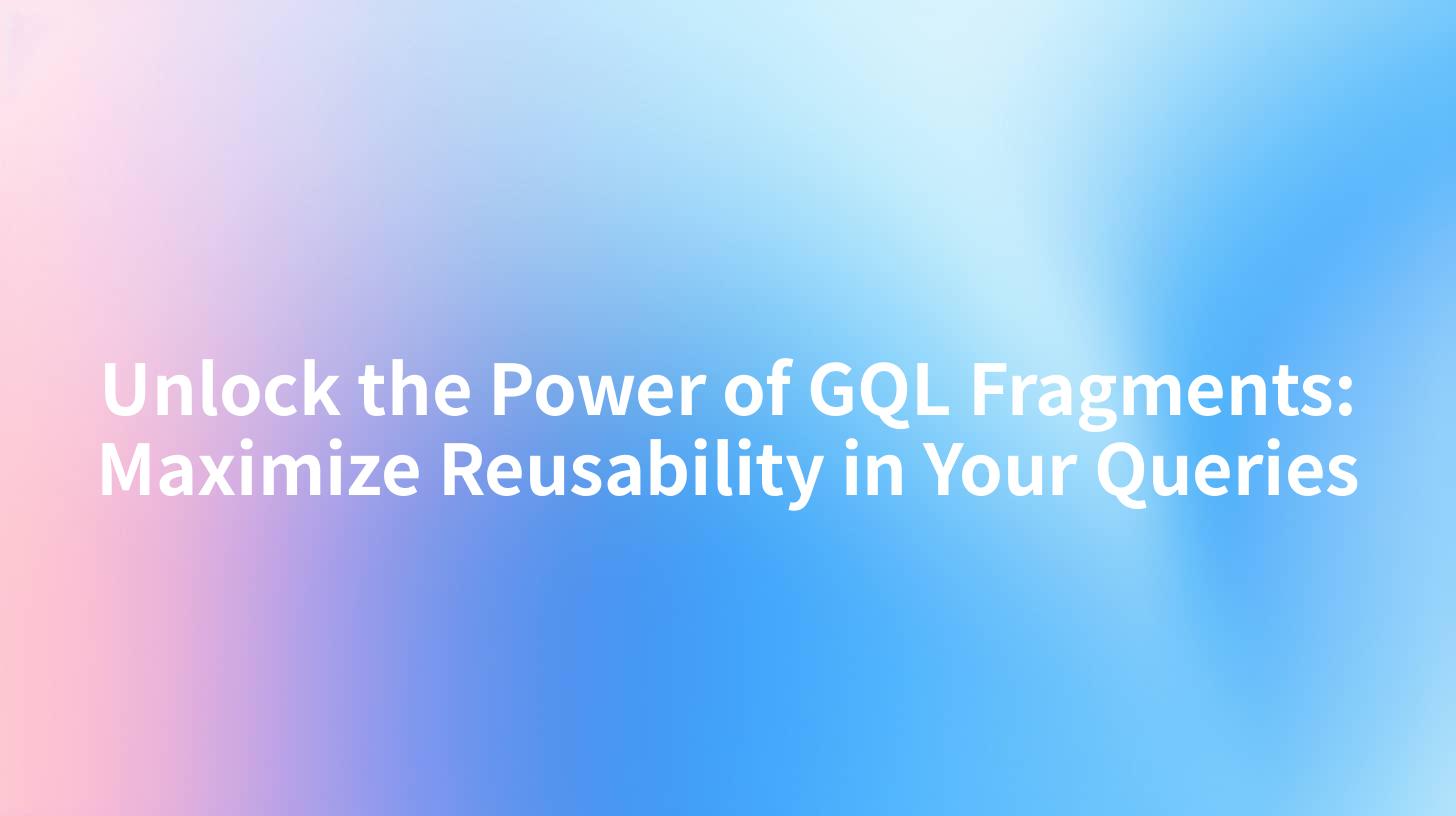 Unlock the Power of GQL Fragments: Maximize Reusability in Your Queries